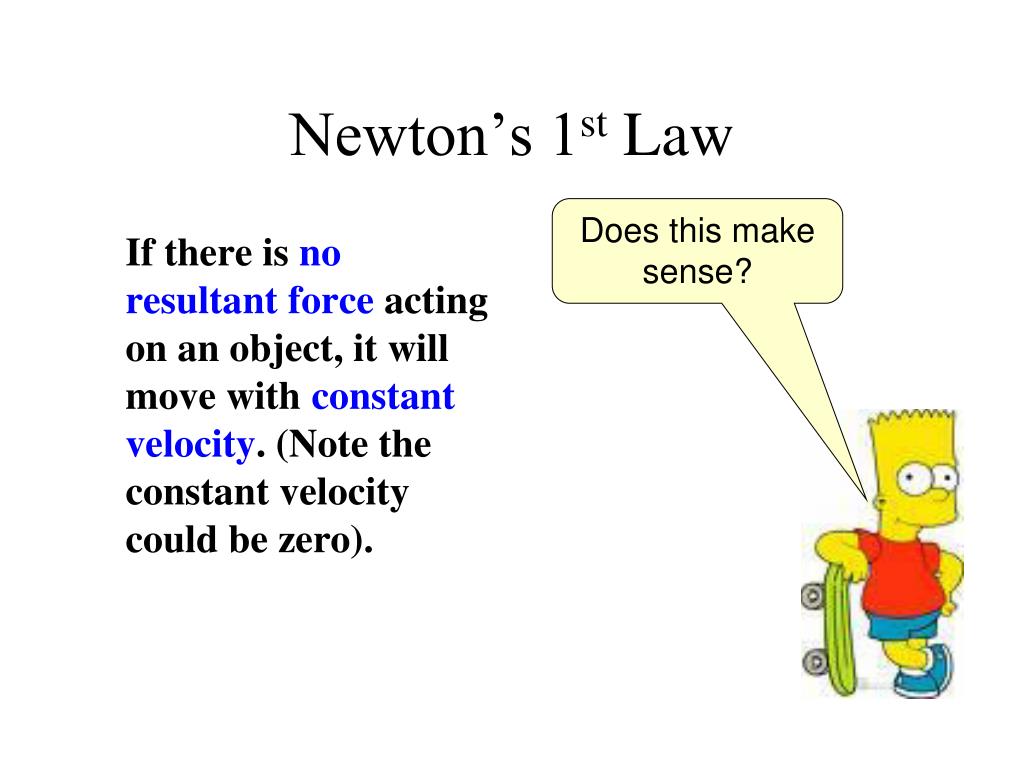 Newton's 1$^{st}$ Law

If there is no resultant force acting on an object, it will move with constant velocity. (Note the constant velocity could be zero).

Does this make sense?